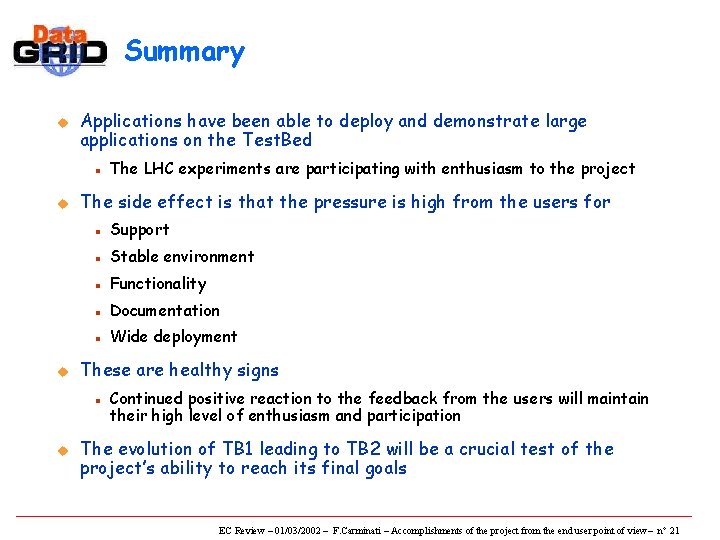 Data GRID

Summary

Applications have been able to deploy and demonstrate large applications on the TestBed

The LHC experiments are participating with enthusiasm to the project

The side effect is that the pressure is high from the users for

Support

Stable environment

Functionality

Documentation

Wide deployment

These are healthy signs

Continued positive reaction to the feedback from the users will maintain their high level of enthusiasm and participation

The evolution of TB1 leading to TB2 will be a crucial test of the project's ability to reach its final goals

EC Review – 01/03/2002 – F.Carminati – Accomplishments of the project from the end user point of view – n° 21